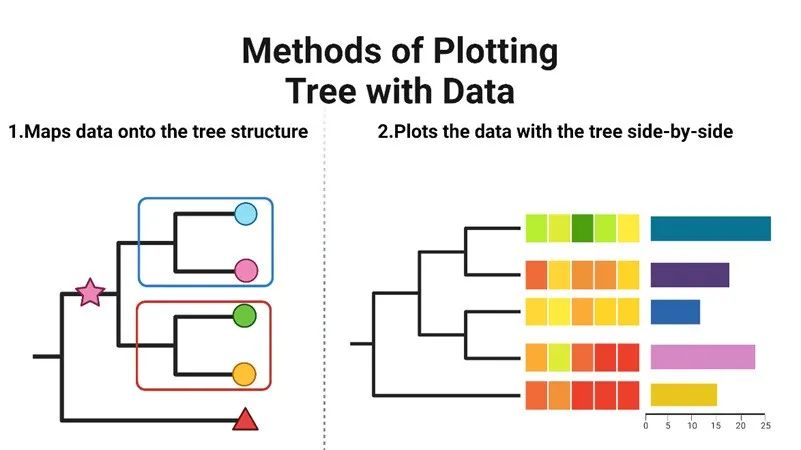 Methods of Plotting Tree with Data

1.Maps data onto the tree structure

2.Plots the data with the tree side-by-side

0 5 10 15 20 25